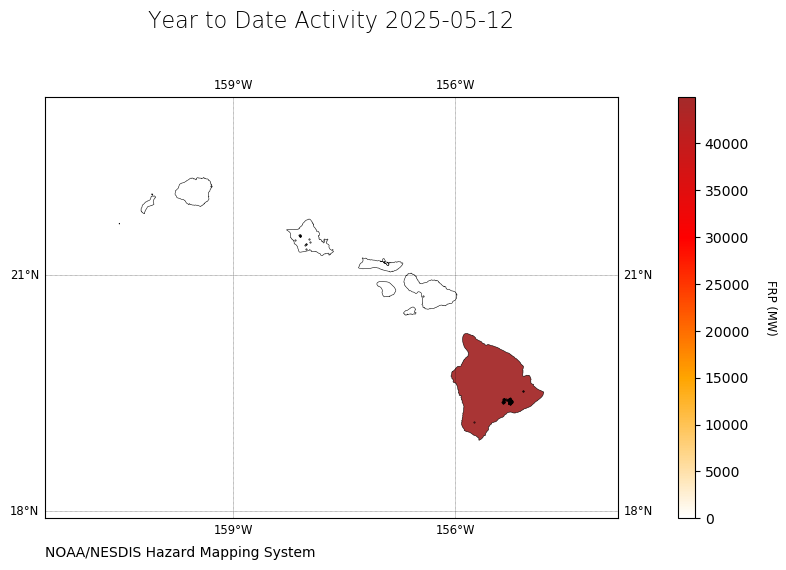 Year to Date Activity 2025-05-12

159°W
156°W

21°N
21°N

18°N
18°N

159°W
156°W

40000
35000
30000
25000
20000
15000
10000
5000
0

FRP (MW)

NOAA/NESDIS Hazard Mapping System